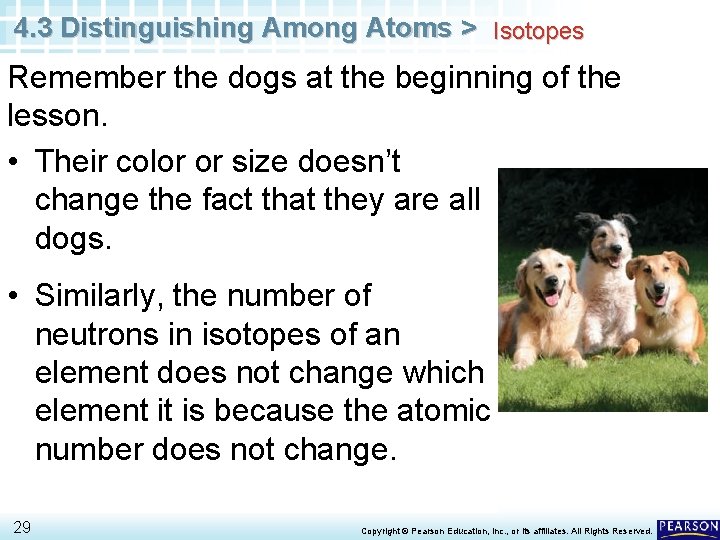 4.3 Distinguishing Among Atoms > Isotopes

Remember the dogs at the beginning of the lesson.

• Their color or size doesn't change the fact that they are all dogs.

• Similarly, the number of neutrons in isotopes of an element does not change which element it is because the atomic number does not change.

29

Copyright © Pearson Education, Inc., or its affiliates. All Rights Reserved.

PEARSON